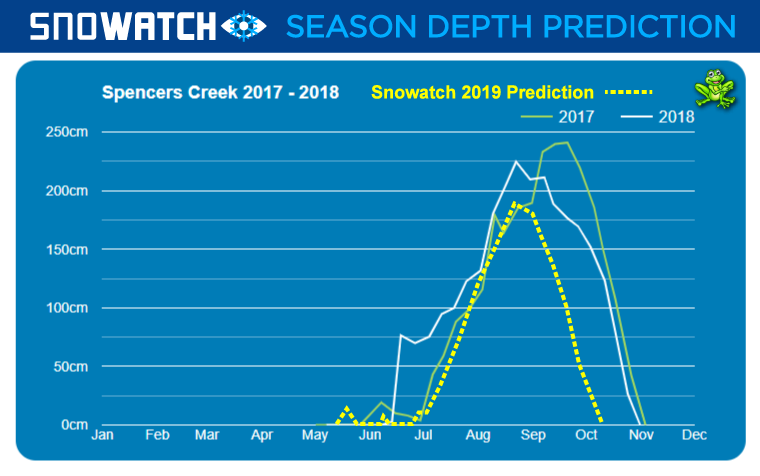 SNOWATCH SEASON DEPTH PREDICTION

Spencers Creek 2017 - 2018

Snowatch 2019 Prediction

2017 2018

250cm
200cm
150cm
100cm
50cm
0cm

Jan Feb Mar Apr May Jun Jul Aug Sep Oct Nov Dec